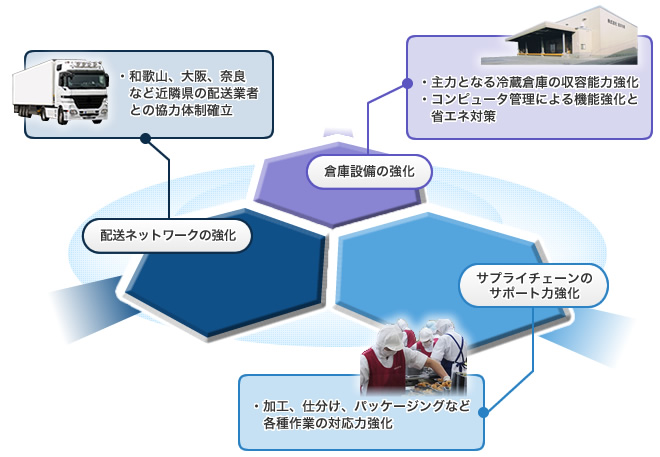 ・和歌山、大阪、奈良など近隣県の配送業者との協力体制確立

・主力となる冷蔵倉庫の収容能力強化
・コンピュータ管理による機能強化と省エネ対策

倉庫設備の強化

配送ネットワークの強化

サプライチェーンのサポート力強化

・加工、仕分け、パッケージングなど各種作業の対応力強化